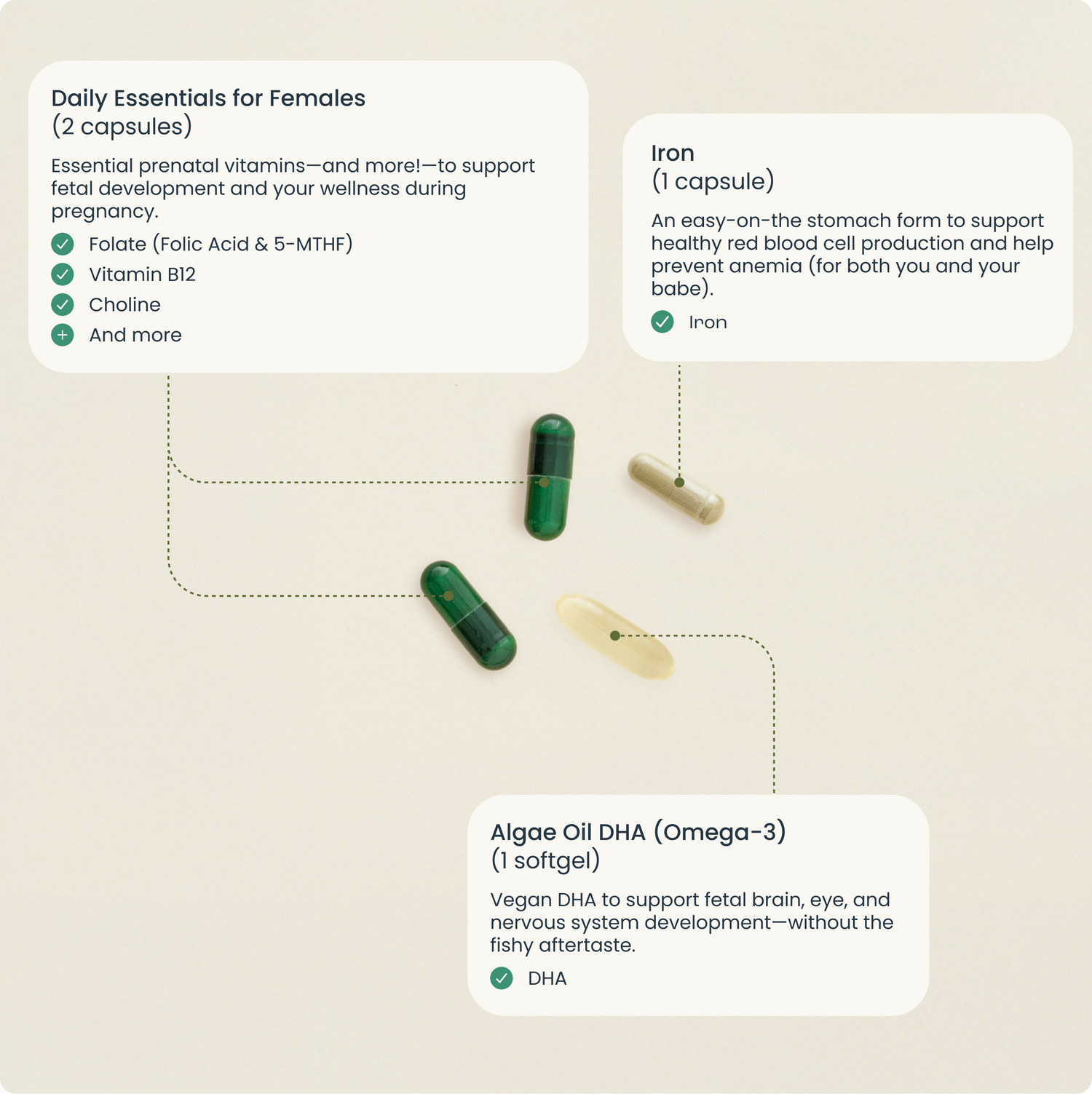 Daily Essentials for Females
(2 capsules)

Essential prenatal vitamins—and more!—to support fetal development and your wellness during pregnancy.

Folate (Folic Acid & 5-MTHF)
Vitamin B12
Choline
And more

Iron
(1 capsule)

An easy-on-the stomach form to support healthy red blood cell production and help prevent anemia (for both you and your babe).

Iron

Algae Oil DHA (Omega-3)
(1 softgel)

Vegan DHA to support fetal brain, eye, and nervous system development—without the fishy aftertaste.

DHA